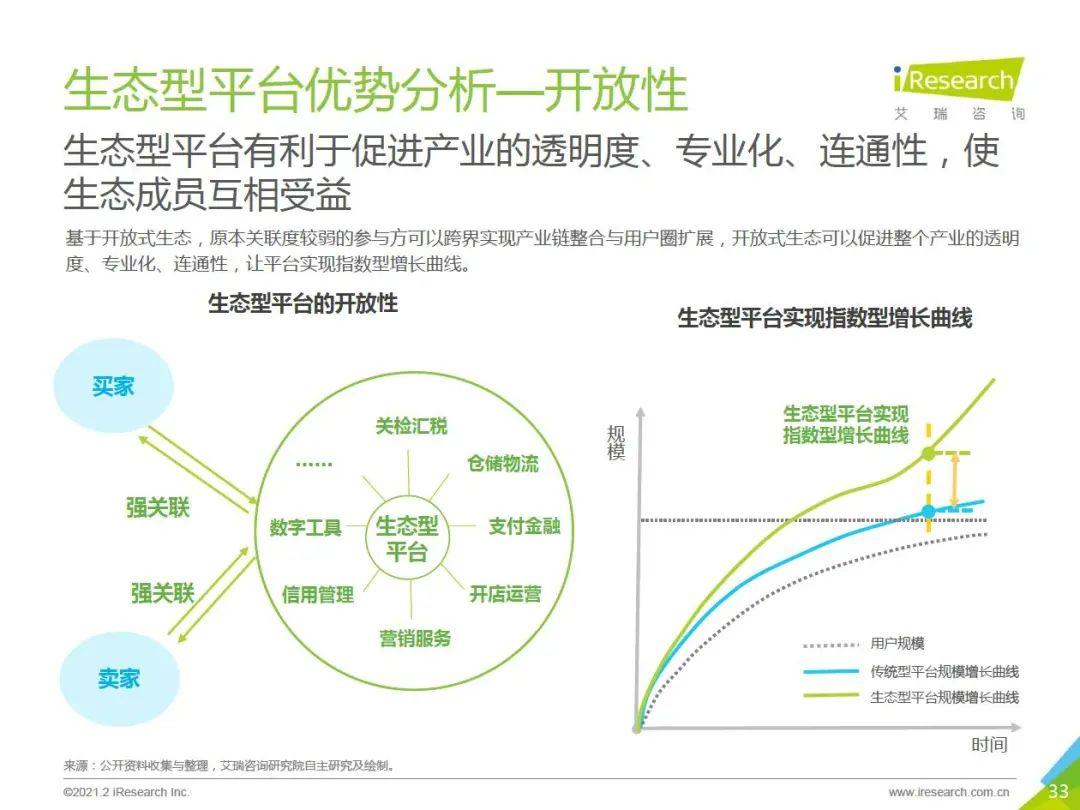 生态型平台优势分析—开放性

iResearch
艾 瑞 咨 询

生态型平台有利于促进产业的透明度、专业化、连通性，使生态成员互相受益

基于开放式生态，原本关联度较弱的参与方可以跨界实现产业链整合与用户圈扩展，开放式生态可以促进整个产业的透明度、专业化、连通性，让平台实现指数型增长曲线。

生态型平台的开放性

买家
强关联
强关联
卖家
生态型平台
关检汇税
仓储物流
支付金融
开店运营
营销服务
信用管理
数字工具
……

生态型平台实现指数型增长曲线

规模
生态型平台实现指数型增长曲线
用户规模
传统型平台规模增长曲线
生态型平台规模增长曲线
时间

来源：公开资料收集与整理，艾瑞咨询研究院自主研究及绘制。

©2021.2 iResearch Inc.
www.iresearch.com.cn
33